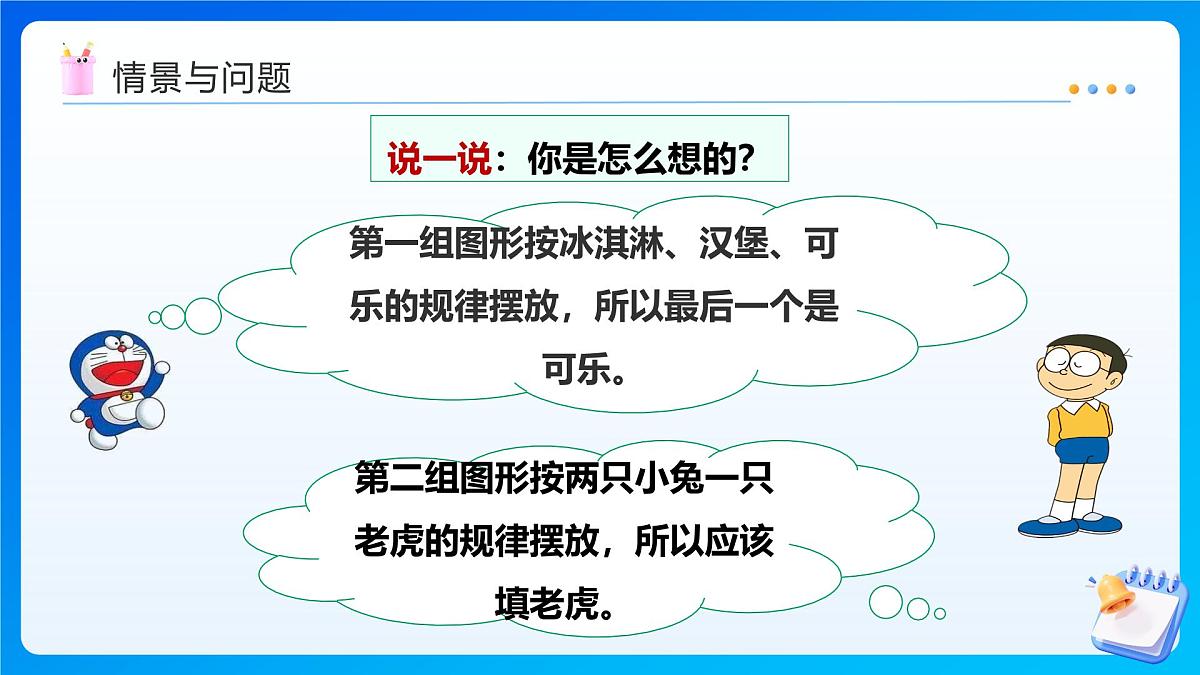 情景与问题

说一说：你是怎么想的？

第一组图形按冰淇淋、汉堡、可乐的规律摆放，所以最后一个是可乐。

第二组图形按两只小兔一只老虎的规律摆放，所以应该填老虎。